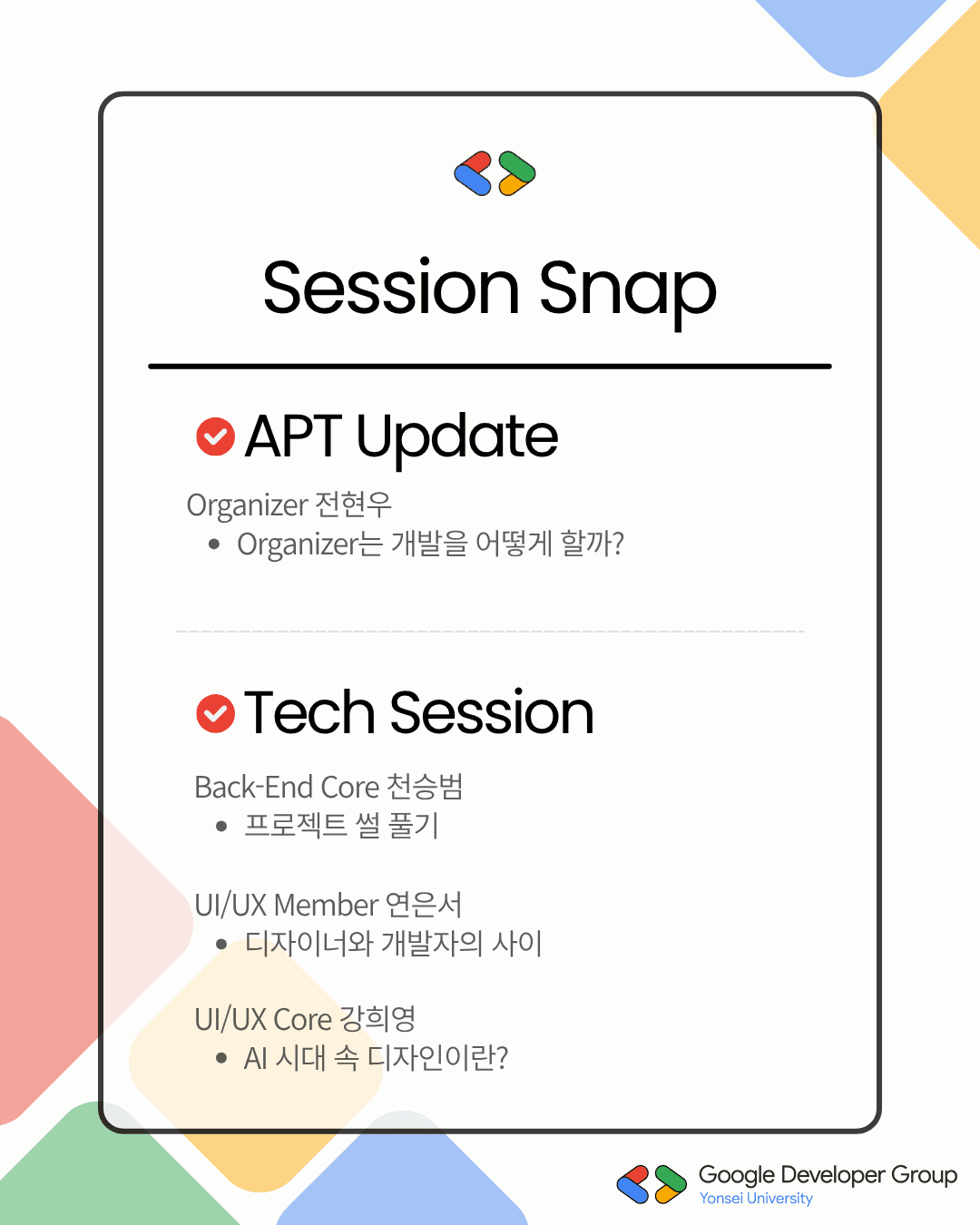 Session Snap

APT Update

Organizer 전현우
• Organizer는 개발을 어떻게 할까?

Tech Session

Back-End Core 천승범
• 프로젝트 썰 풀기

UI/UX Member 연은서
• 디자이너와 개발자의 사이

UI/UX Core 강희영
• AI 시대 속 디자인이란?

Google Developer Group
Yonsei University